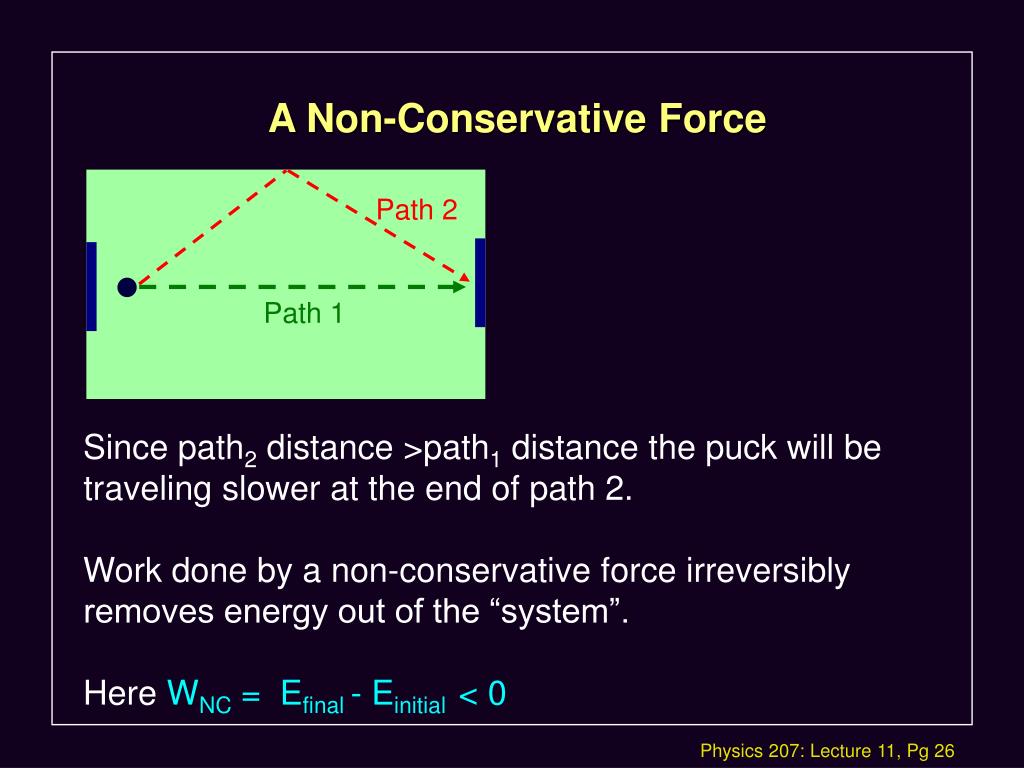 A Non-Conservative Force

Path 2

Path 1

Since path$_2$ distance >path$_1$ distance the puck will be traveling slower at the end of path 2.

Work done by a non-conservative force irreversibly removes energy out of the “system”.

Here $W_{NC} = E_{final} - E_{initial} < 0$

Physics 207: Lecture 11, Pg 26